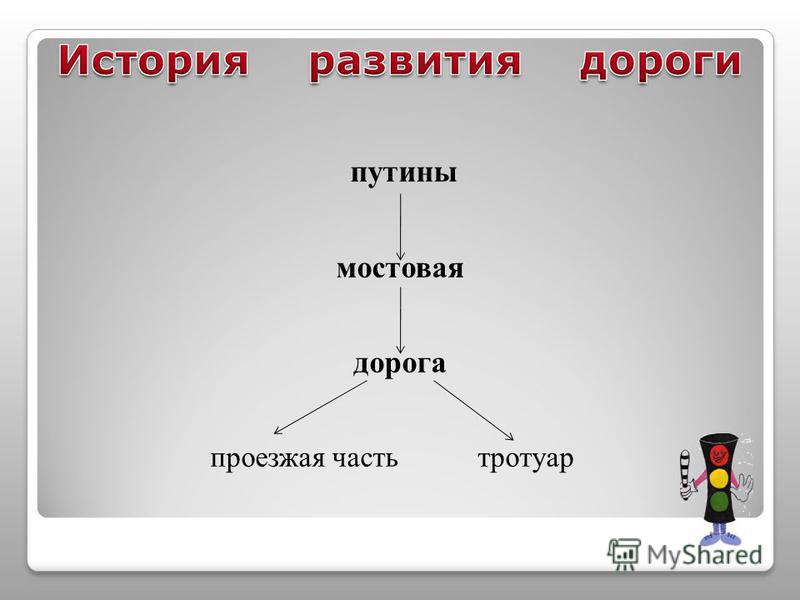 История развития дороги

путины

мостовая

дорога

проезжая часть

тротуар

MyShared